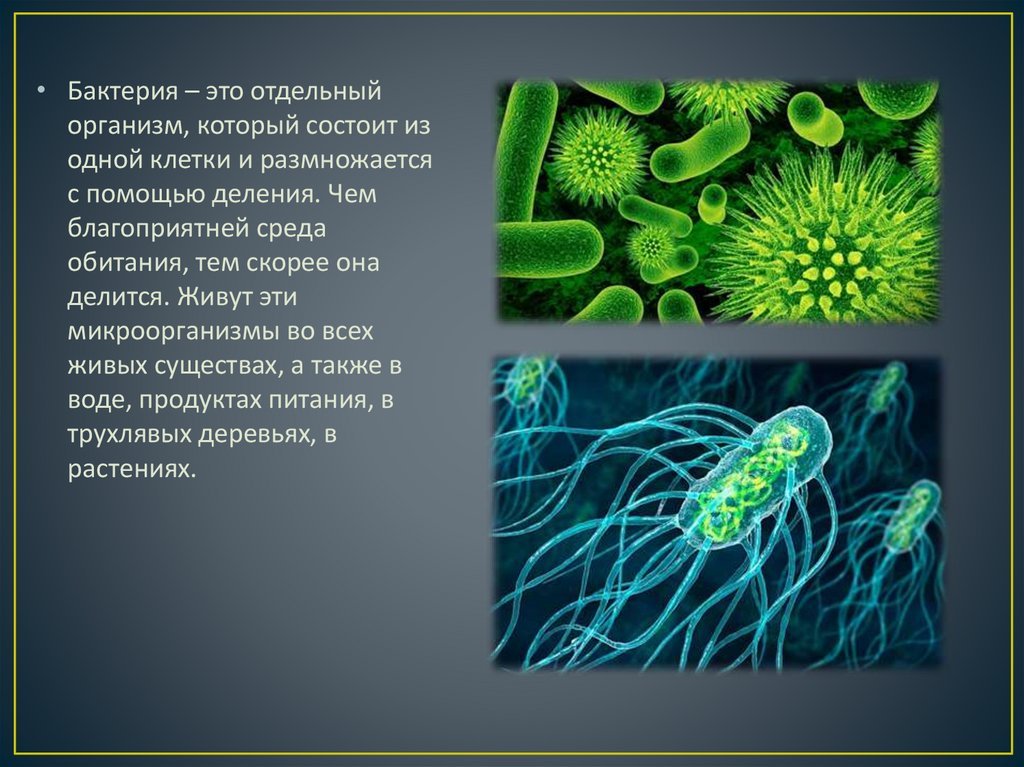 • Бактерия – это отдельный организм, который состоит из одной клетки и размножается с помощью деления. Чем благоприятней среда обитания, тем скорее она делится. Живут эти микроорганизмы во всех живых существах, а также в воде, продуктах питания, в трухлявых деревьях, в растениях.